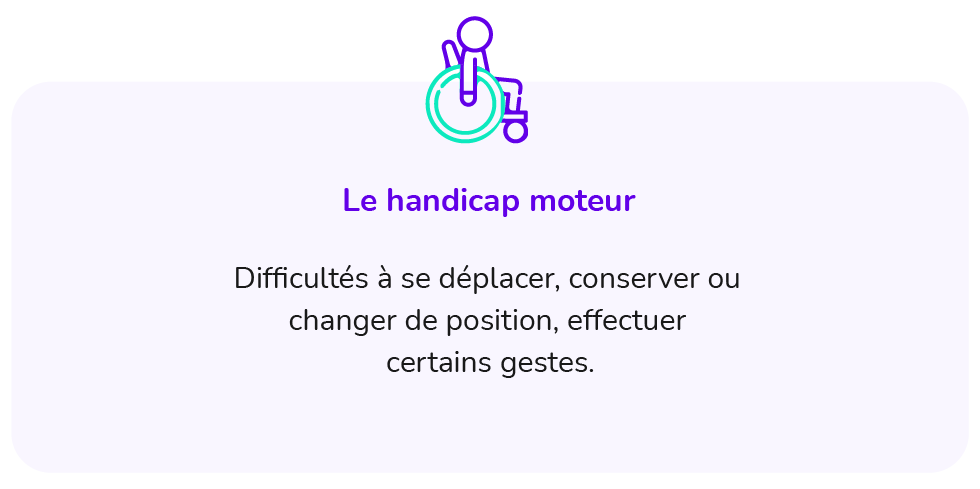 Le handicap moteur

Difficultés à se déplacer, conserver ou changer de position, effectuer certains gestes.